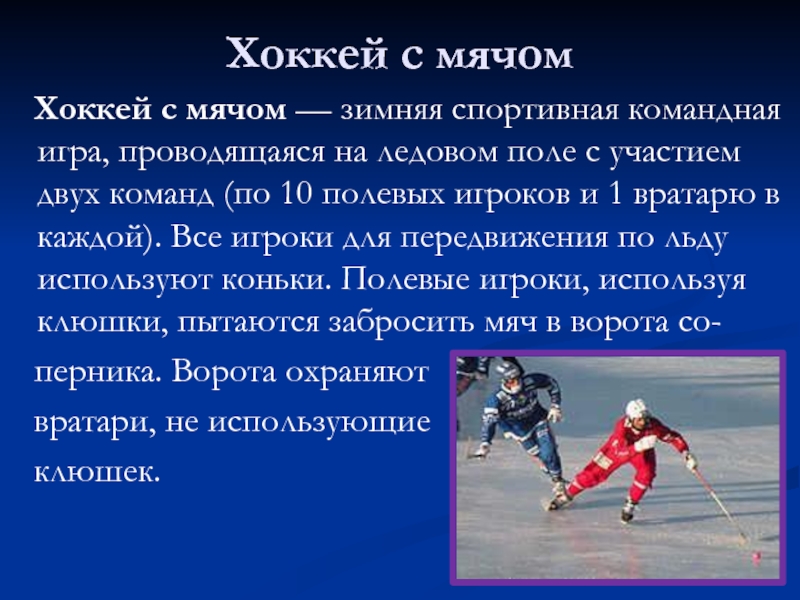 Хоккей с мячом

Хоккей с мячом — зимняя спортивная командная игра, проводящаяся на ледовом поле с участием двух команд (по 10 полевых игроков и 1 вратарю в каждой). Все игроки для передвижения по льду используют коньки. Полевые игроки, используя клюшки, пытаются забросить мяч в ворота соперника. Ворота охраняют вратари, не использующие клюшек.